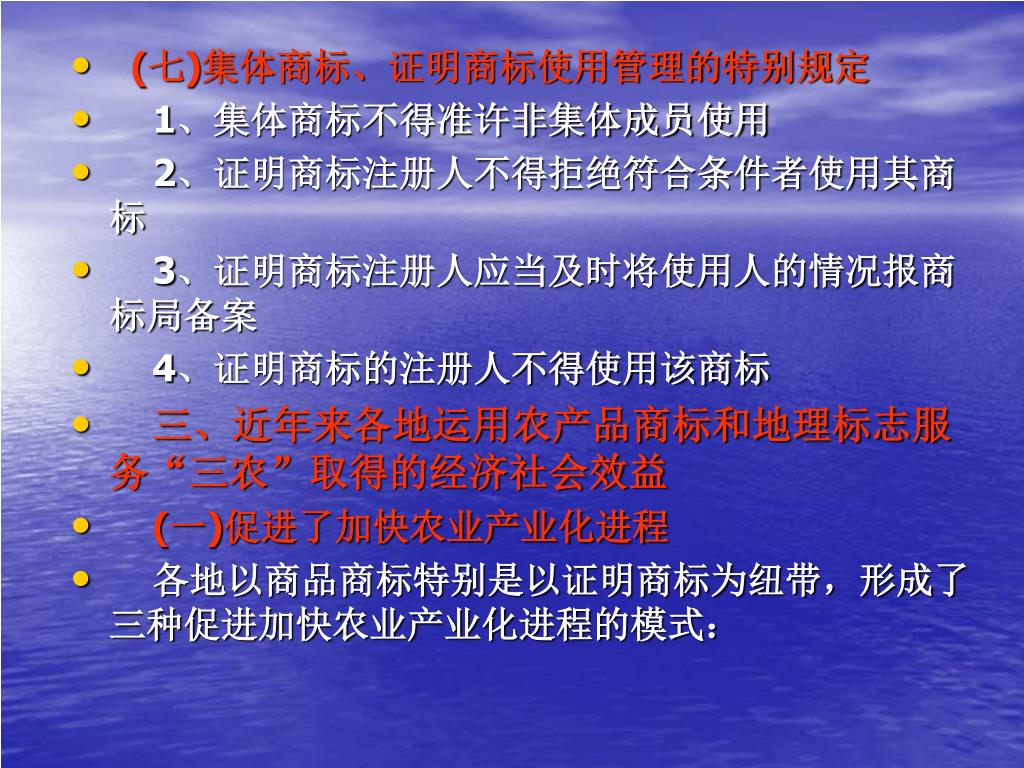 • (七)集体商标、证明商标使用管理的特别规定

• 1、集体商标不得准许非集体成员使用

• 2、证明商标注册人不得拒绝符合条件者使用其商标

• 3、证明商标注册人应当及时将使用人的情况报商标局备案

• 4、证明商标的注册人不得使用该商标

• 三、近年来各地运用农产品商标和地理标志服务“三农”取得的经济社会效益

• (一)促进了加快农业产业化进程

• 各地以商品商标特别是以证明商标为纽带，形成了三种促进加快农业产业化进程的模式：